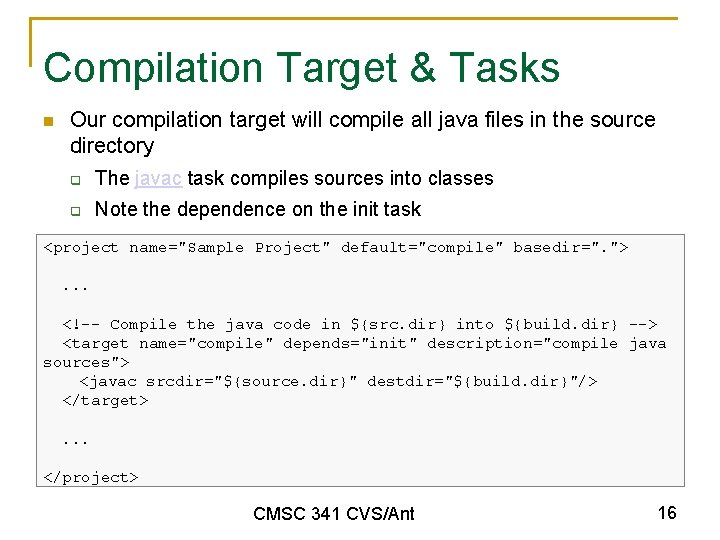 Compilation Target & Tasks

Our compilation target will compile all java files in the source directory

The javac task compiles sources into classes

Note the dependence on the init task

<project name="Sample Project" default="compile" basedir=".">

...

<!-- Compile the java code in ${src.dir} into ${build.dir} -->
<target name="compile" depends="init" description="compile java sources">
<javac srcdir="${source.dir}" destdir="${build.dir}"/>
</target>

...

</project>

CMSC 341 CVS/Ant

16